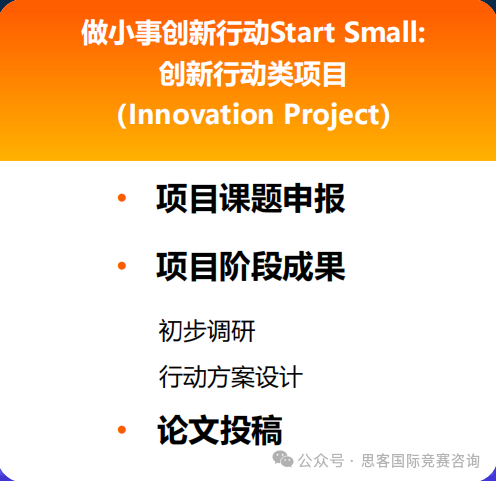 做小事创新行动Start Small:
创新行动类项目
(Innovation Project)

• 项目课题申报

• 项目阶段成果

初步调研

行动方案设计

• 论文投稿

公众号 · 思客国际竞赛咨询